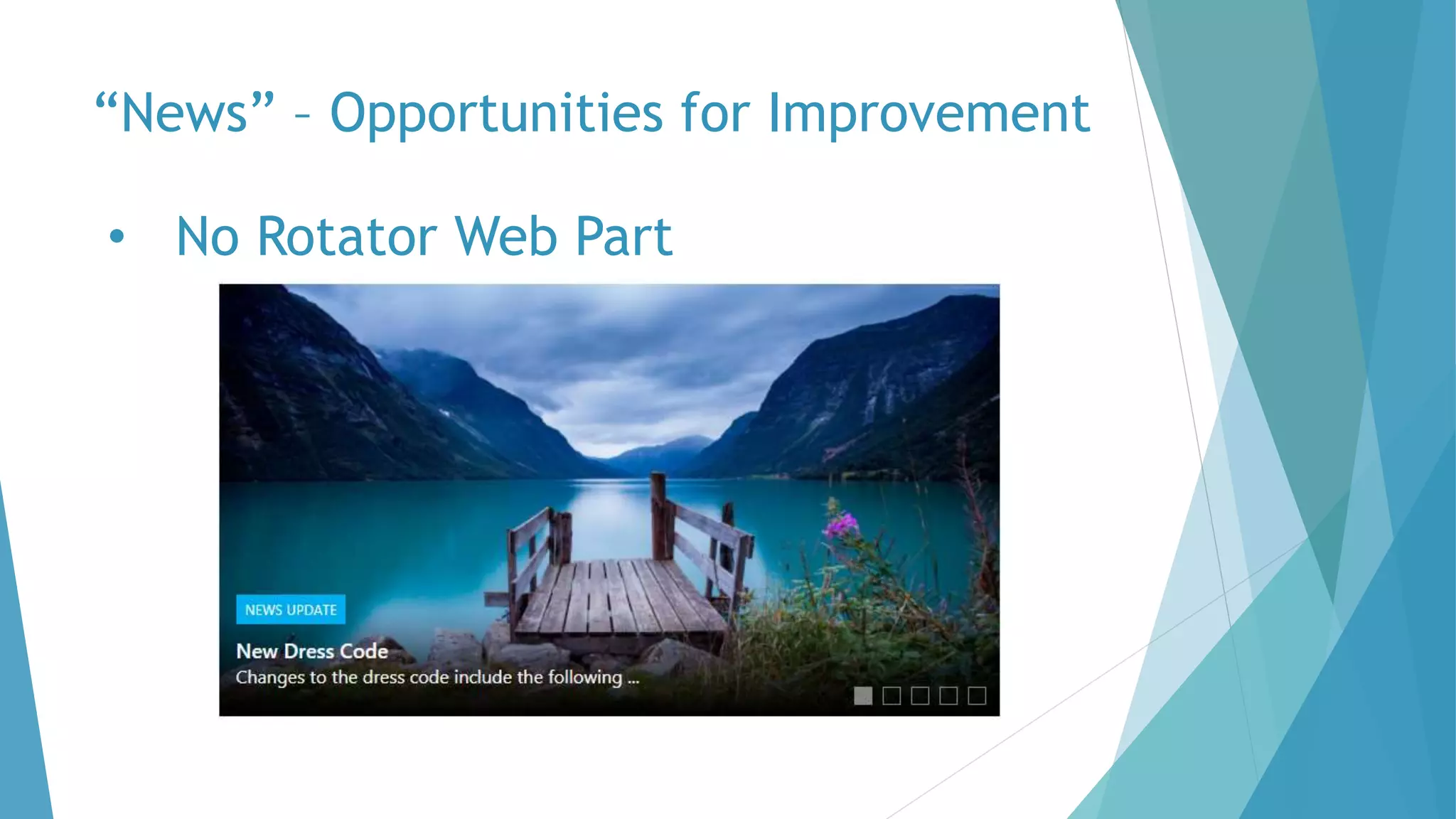 “News” – Opportunities for Improvement

• No Rotator Web Part

NEWS UPDATE

New Dress Code

Changes to the dress code include the following ...